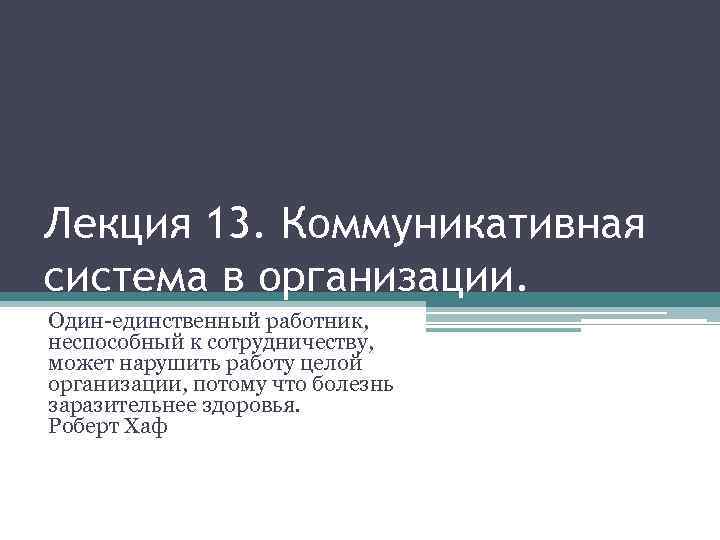 Лекция 13. Коммуникативная система в организации.

Один-единственный работник, неспособный к сотрудничеству, может нарушить работу целой организации, потому что болезнь заразительнее здоровья.
Роберт Хаф